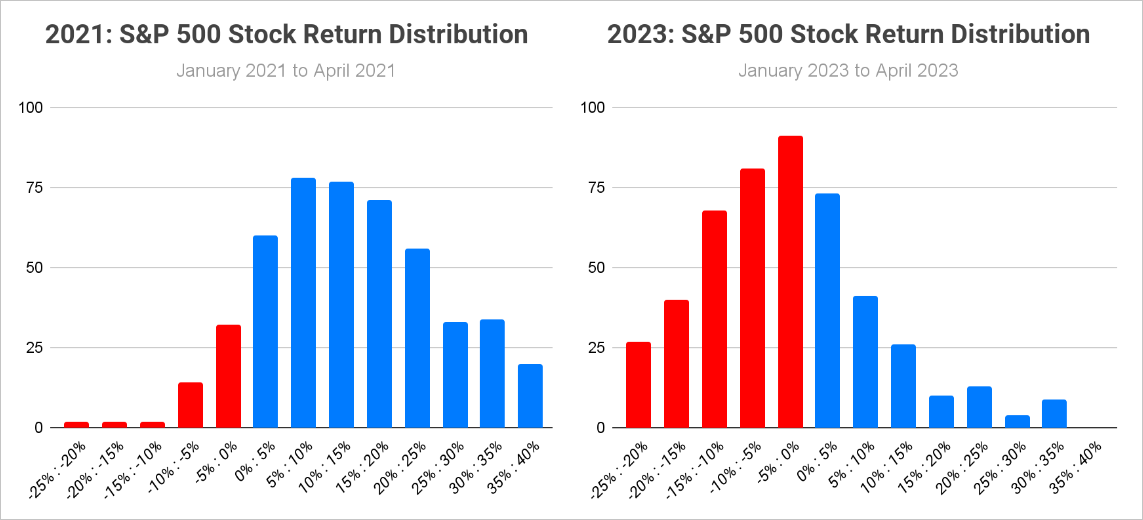 2021: S&P 500 Stock Return Distribution

January 2021 to April 2021

100
75
50
25
0

-25% : -20%
-20% : -15%
-15% : -10%
-10% : -5%
-5% : 0%
0% : 5%
5% : 10%
10% : 15%
15% : 20%
20% : 25%
25% : 30%
30% : 35%
35% : 40%

2023: S&P 500 Stock Return Distribution

January 2023 to April 2023

100
75
50
25
0

-25% : -20%
-20% : -15%
-15% : -10%
-10% : -5%
-5% : 0%
0% : 5%
5% : 10%
10% : 15%
15% : 20%
20% : 25%
25% : 30%
30% : 35%
35% : 40%